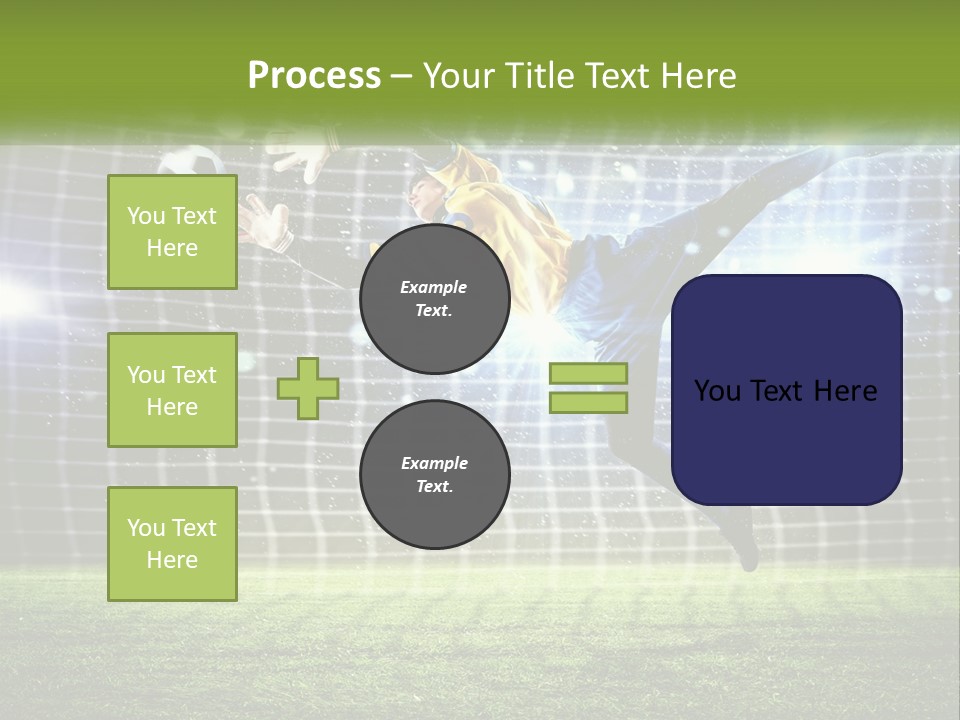 Process – Your Title Text Here

You Text Here

You Text Here

You Text Here

Example Text.

Example Text.

You Text Here